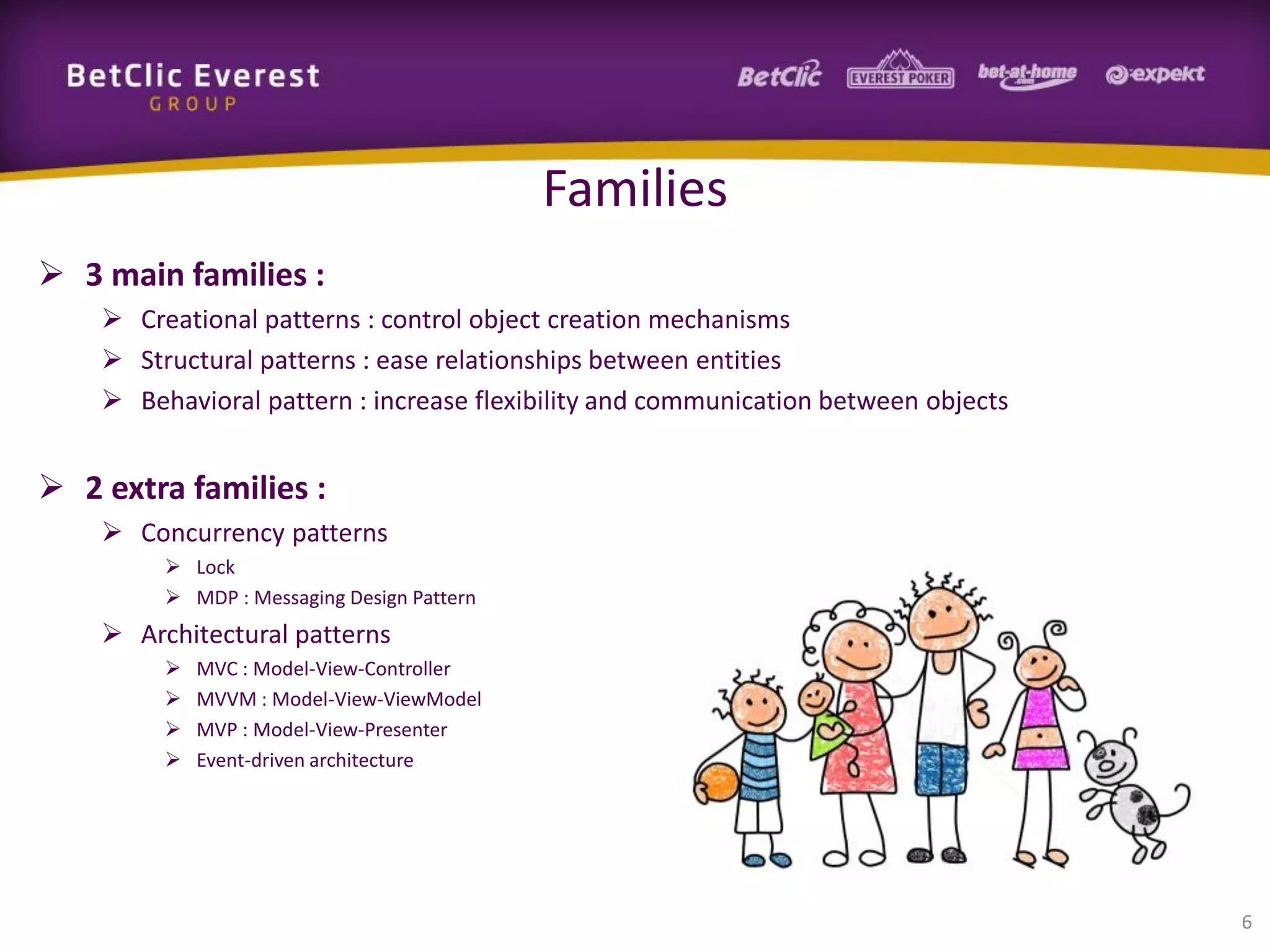 BetClic Everest
GROUP

BetClic EVEREST POKER bet-at-home .com expekt

Families

➢ 3 main families :
➢ Creational patterns : control object creation mechanisms
➢ Structural patterns : ease relationships between entities
➢ Behavioral pattern : increase flexibility and communication between objects

➢ 2 extra families :
➢ Concurrency patterns
➢ Lock
➢ MDP : Messaging Design Pattern
➢ Architectural patterns
➢ MVC : Model-View-Controller
➢ MVVM : Model-View-ViewModel
➢ MVP : Model-View-Presenter
➢ Event-driven architecture

6